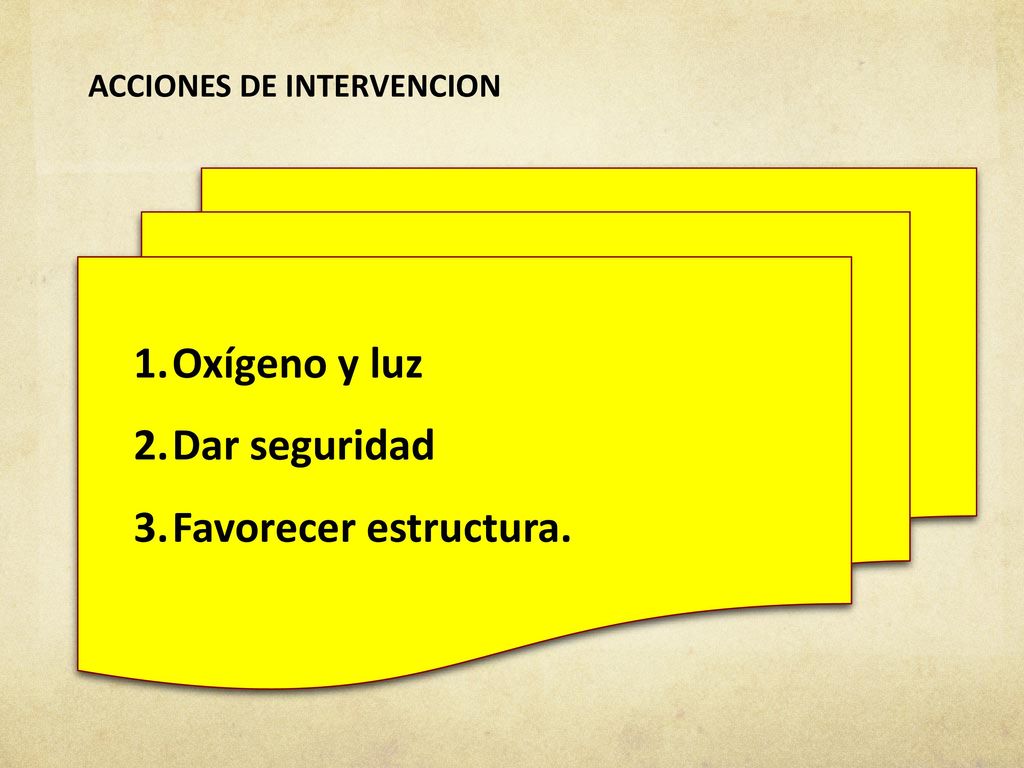 ACCIONES DE INTERVENCION

1. Oxígeno y luz
2. Dar seguridad
3. Favorecer estructura.